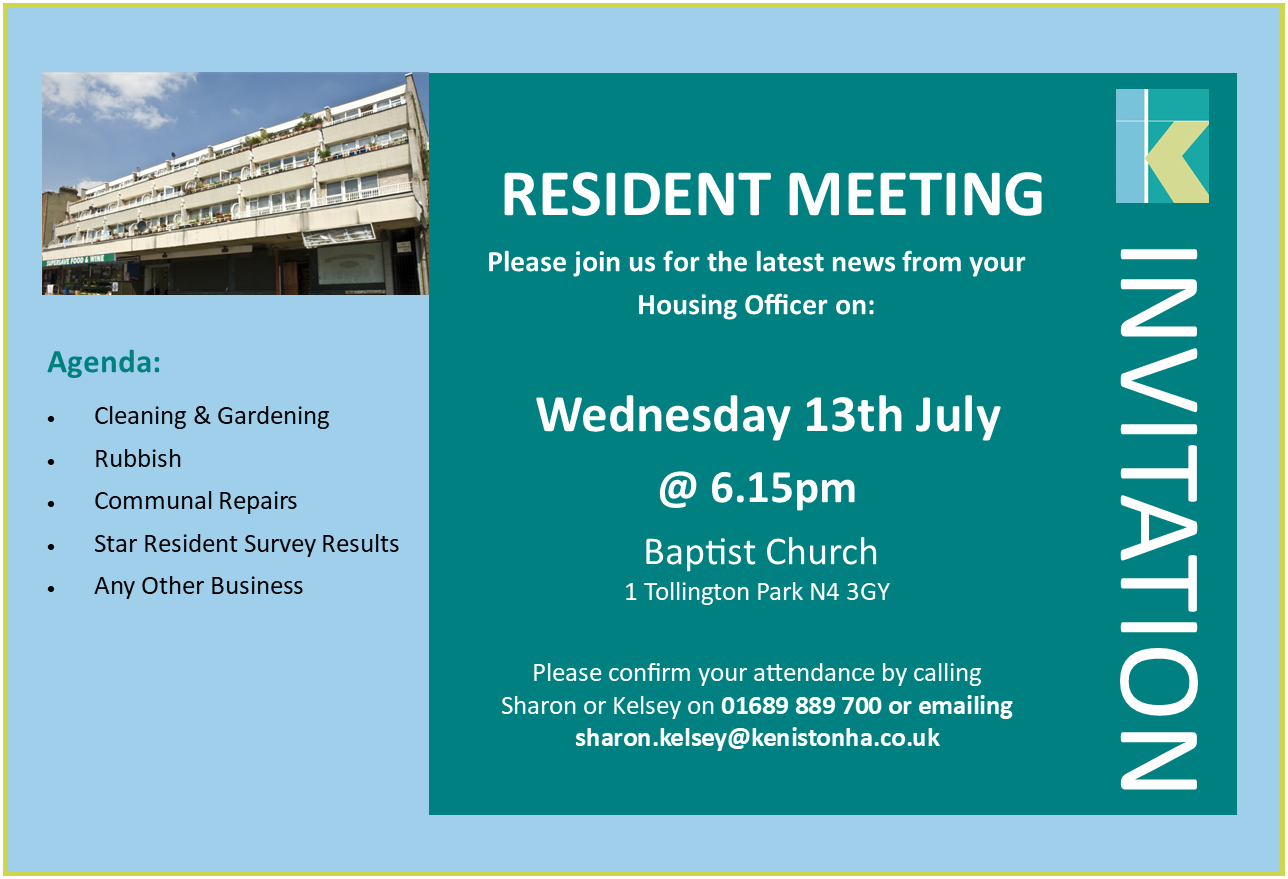 SUPERSAVE FOOD & WINE

Agenda:

- Cleaning & Gardening
- Rubbish
- Communal Repairs
- Star Resident Survey Results
- Any Other Business

RESIDENT MEETING

Please join us for the latest news from your Housing Officer on:

Wednesday 13th July

@ 6.15pm

Baptist Church

1 Tollington Park N4 3GY

Please confirm your attendance by calling Sharon or Kelsey on 01689 889 700 or emailing sharon.kelsey@kenistonha.co.uk

INVITATION